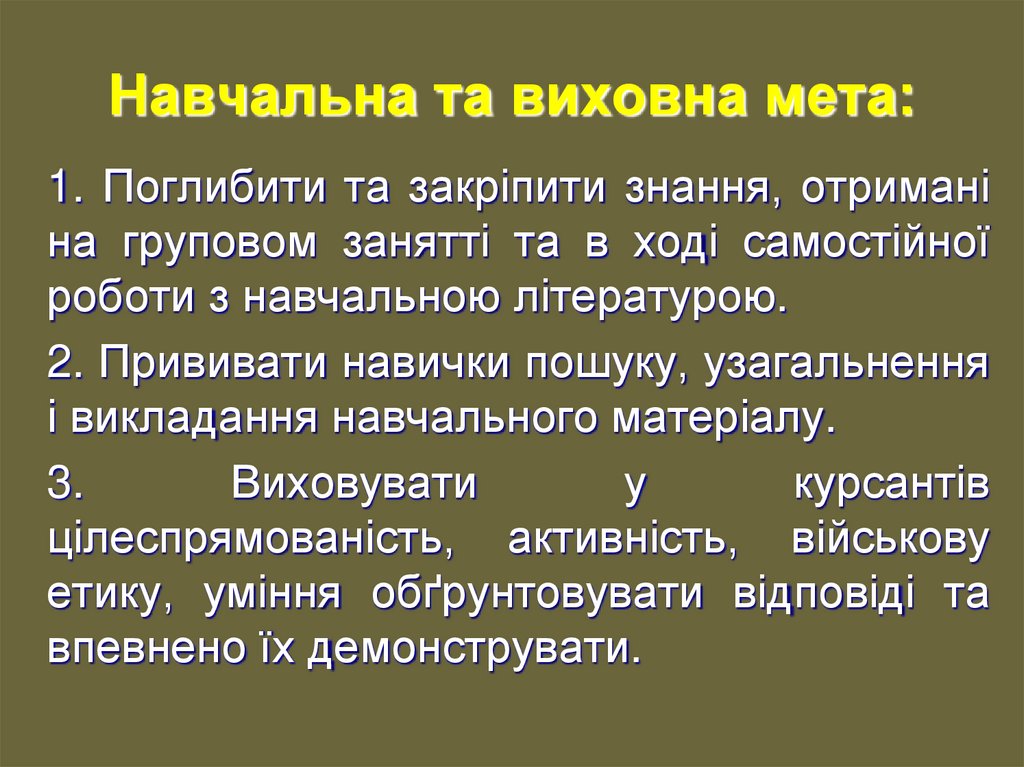 Навчальна та виховна мета:

1. Поглибити та закріпити знання, отримані на груповом занятті та в ході самостійної роботи з навчальною літературою.

2. Прививати навички пошуку, узагальнення і викладання навчального матеріалу.

3. Виховувати у курсантів цілеспрямованість, активність, військову етику, уміння обґрунтовувати відповіді та впевнено їх демонструвати.